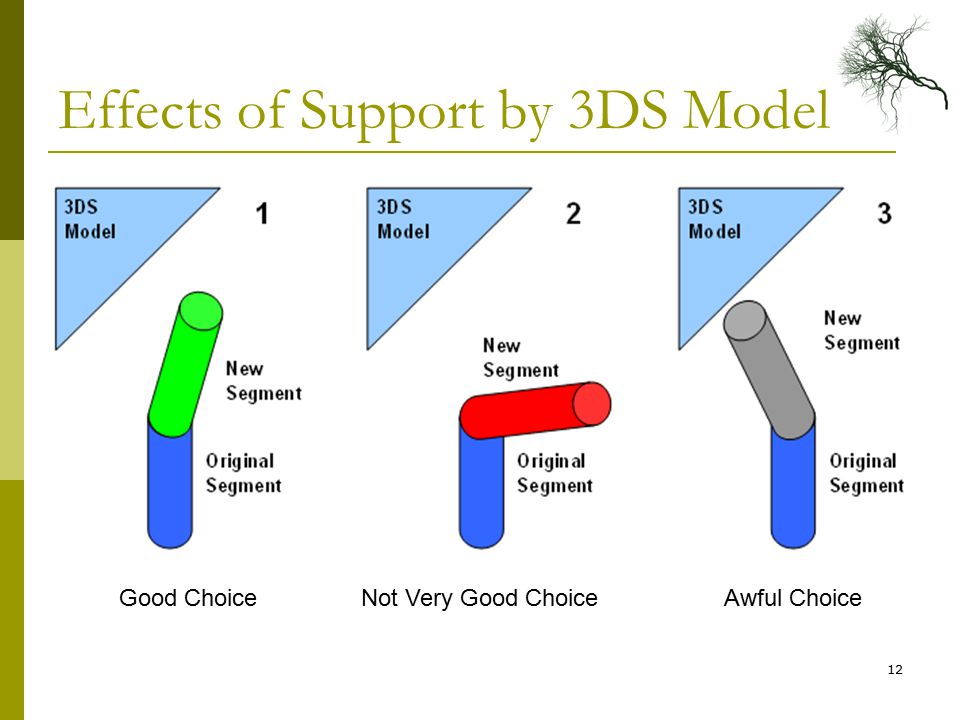 Effects of Support by 3DS Model

3DS Model

1

New Segment

Original Segment

Good Choice

3DS Model

2

New Segment

Original Segment

Not Very Good Choice

3DS Model

3

New Segment

Original Segment

Awful Choice

12